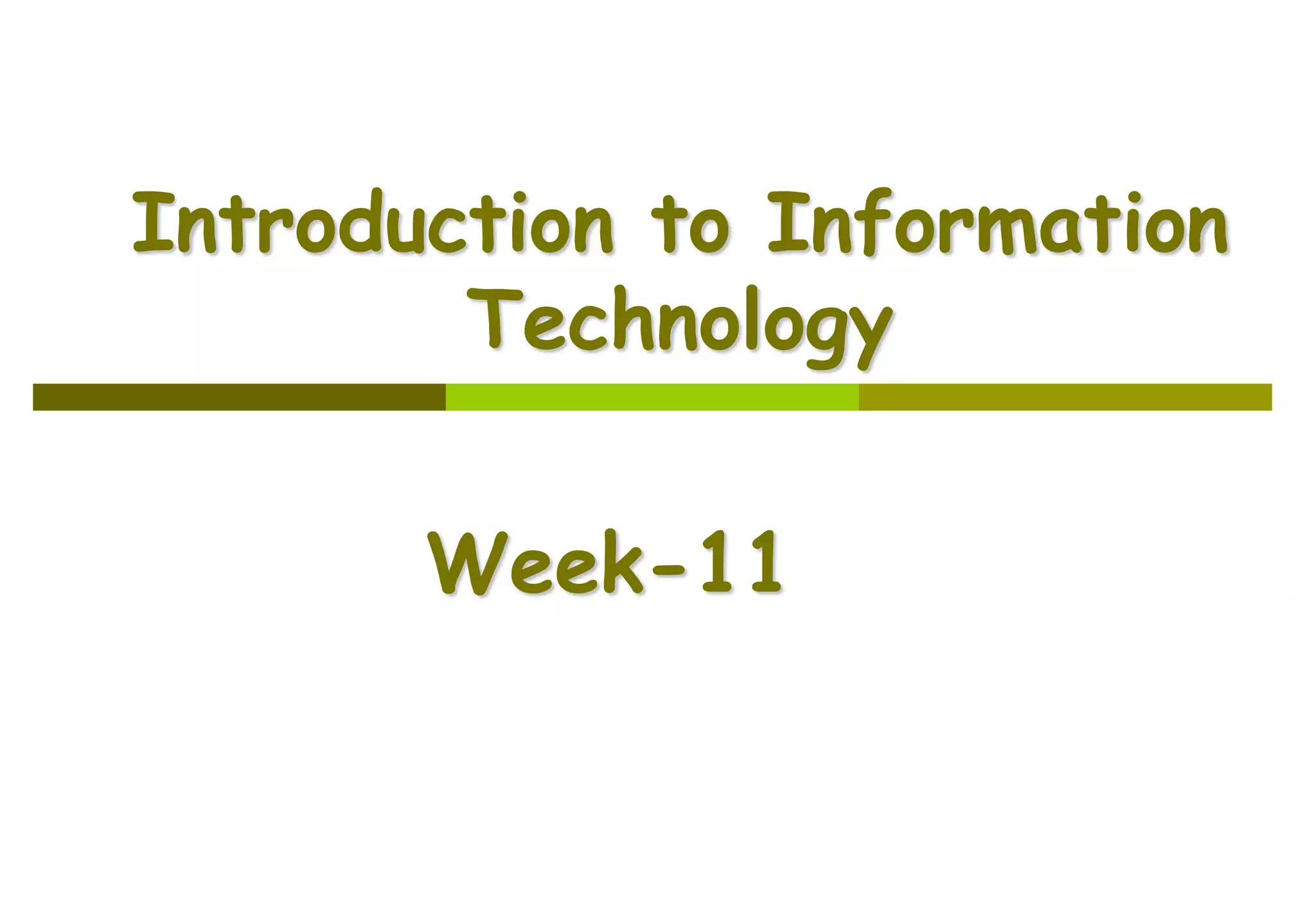 Introduction to Information Technology

Week-11